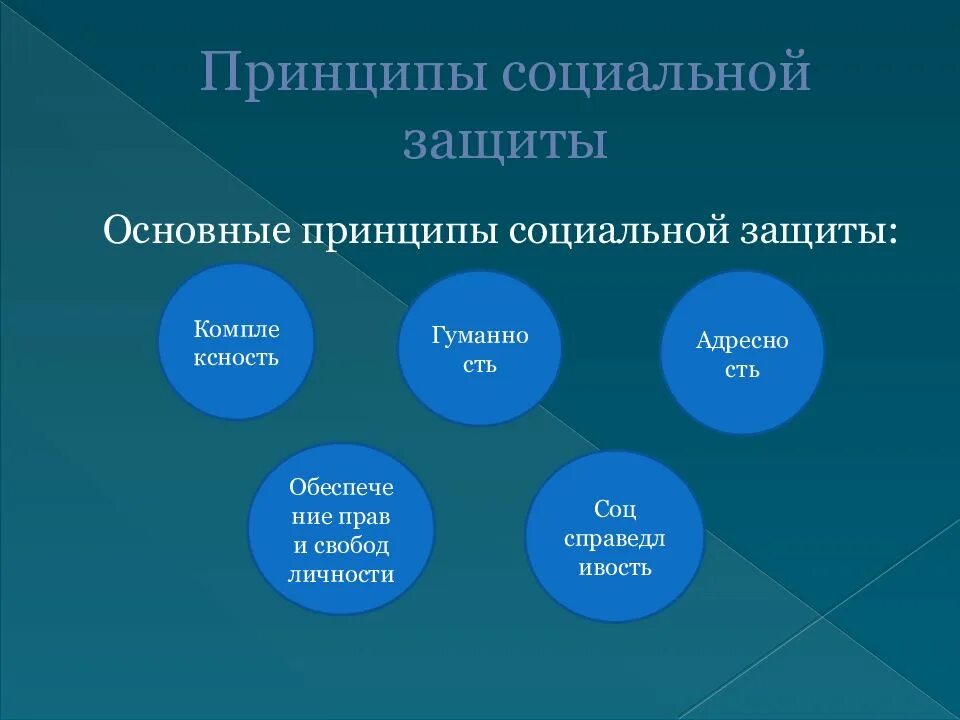 Принципы социальной защиты

Основные принципы социальной защиты:

Комплексность

Гуманность

Адресность

Обеспечение прав и свобод личности

Соц справедливость